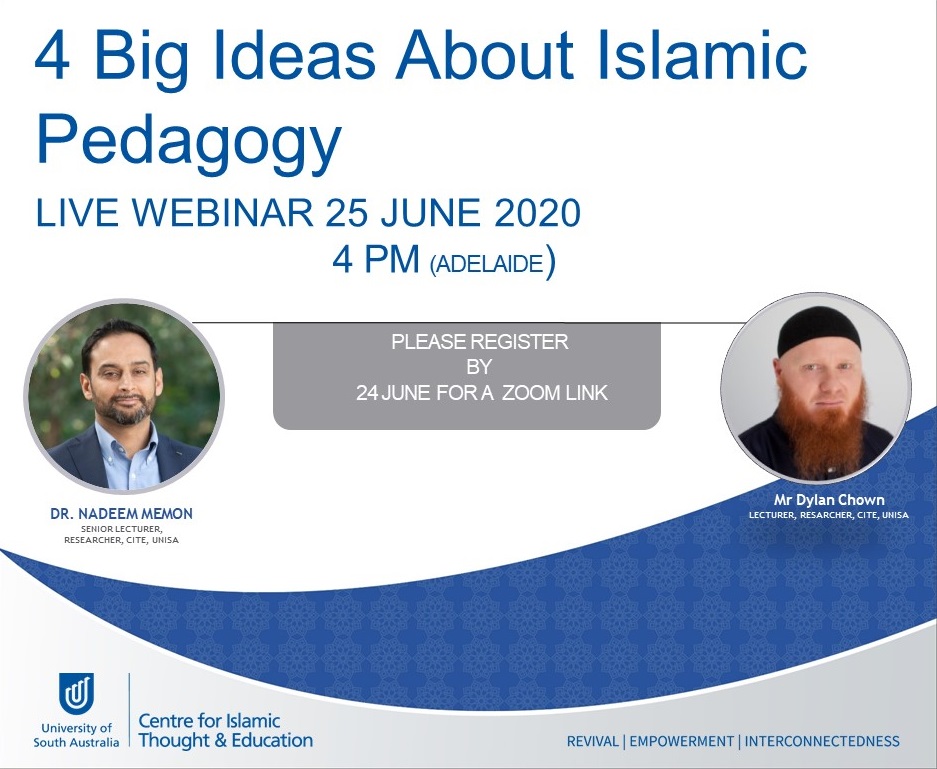 4 Big Ideas About Islamic Pedagogy

LIVE WEBINAR 25 JUNE 2020
4 PM (ADELAIDE)

PLEASE REGISTER
BY
24 JUNE FOR A ZOOM LINK

DR. NADEEM MEMON
SENIOR LECTURER, RESEARCHER, CITE, UNISA

Mr Dylan Chown
LECTURER, RESARCHER, CITE, UNISA

University of South Australia

Centre for Islamic Thought & Education

REVIVAL | EMPOWERMENT | INTERCONNECTEDNESS